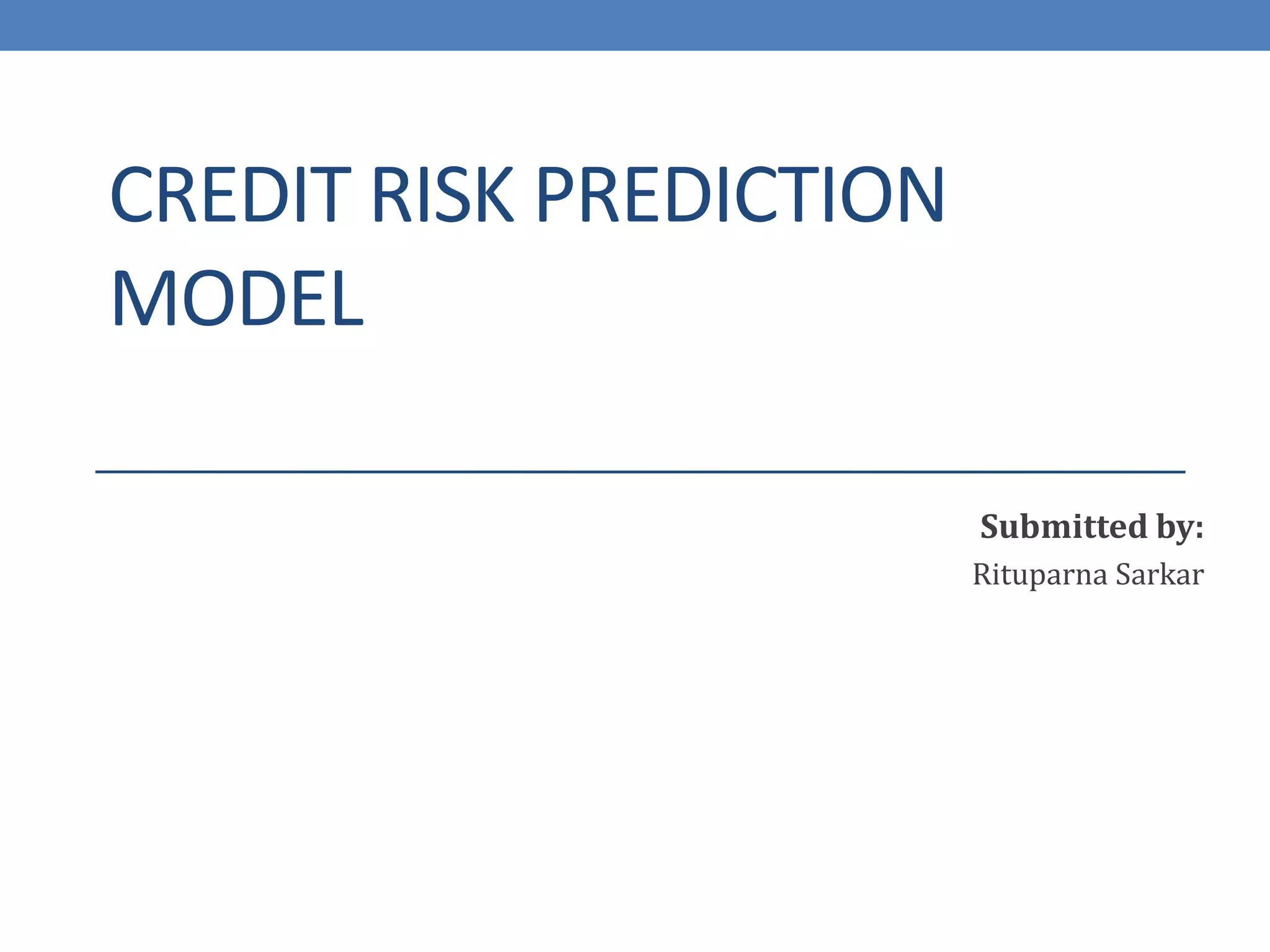 CREDIT RISK PREDICTION MODEL

Submitted by:
Rituparna Sarkar